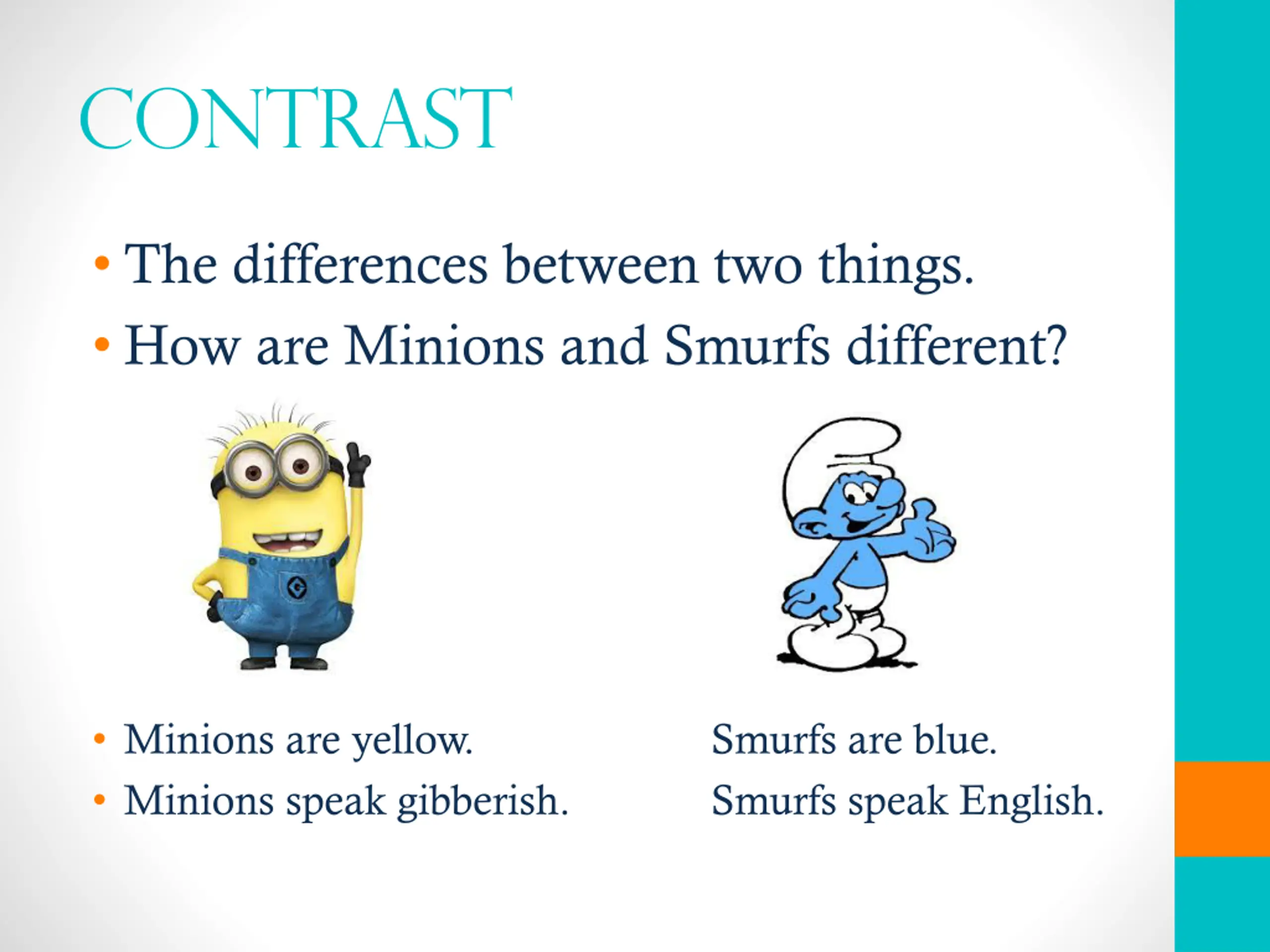 CONTRAST

• The differences between two things.
• How are Minions and Smurfs different?

• Minions are yellow.
• Minions speak gibberish.

Smurfs are blue.
Smurfs speak English.